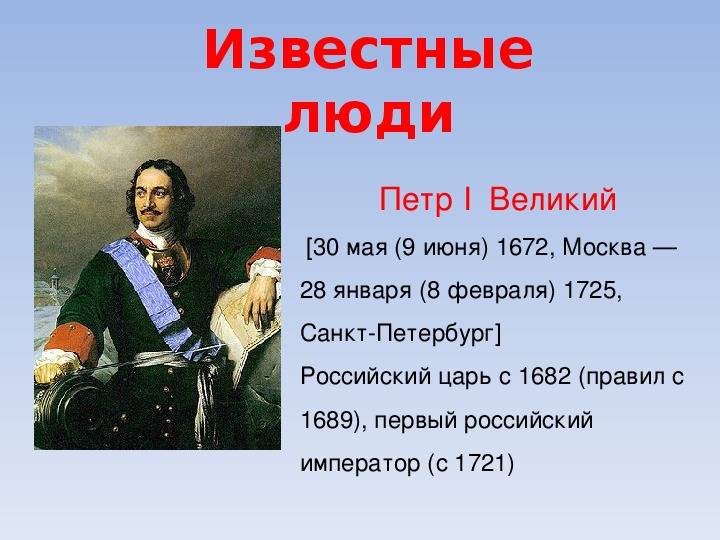 Известные люди

Петр I Великий

[30 мая (9 июня) 1672, Москва — 28 января (8 февраля) 1725, Санкт-Петербург]
Российский царь с 1682 (правил с 1689), первый российский император (с 1721)